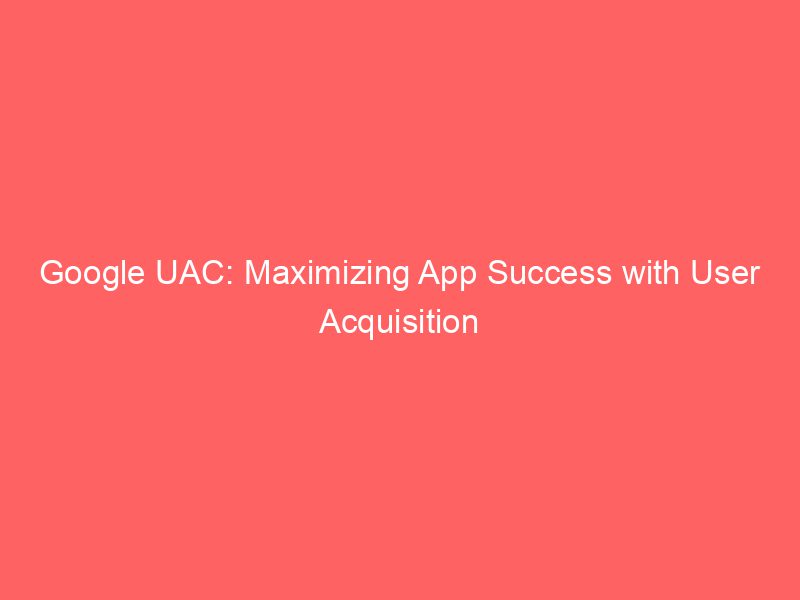 Google UAC: Maximizing App Success with User Acquisition